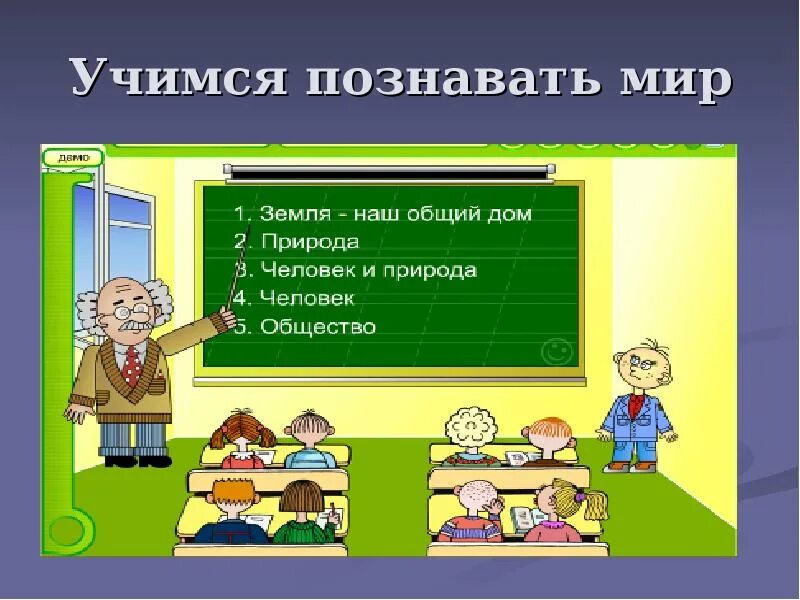 Учимся познавать мир

демо

1. Земля - наш общий дом
2. Природа
3. Человек и природа
4. Человек
5. Общество